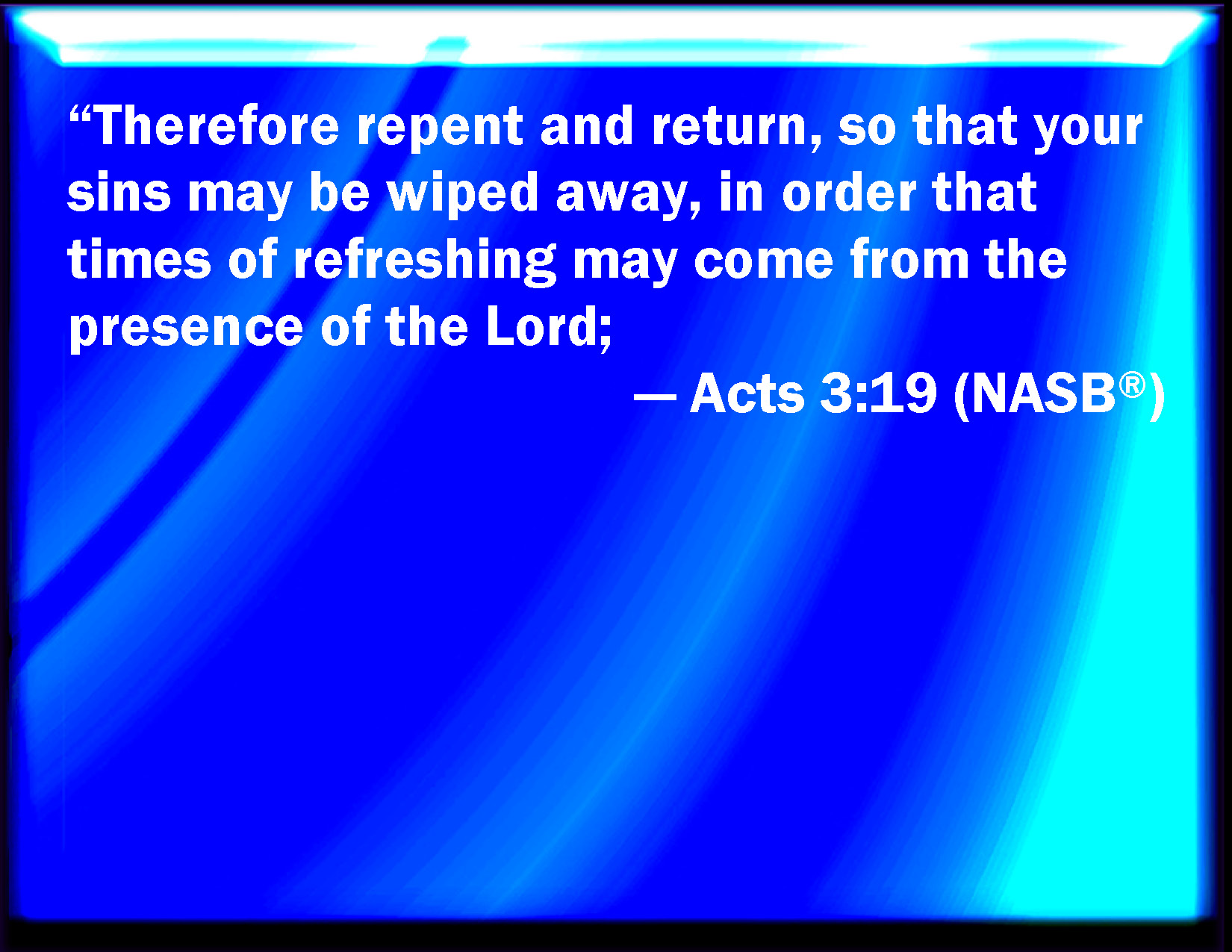 “Therefore repent and return, so that your sins may be wiped away, in order that times of refreshing may come from the presence of the Lord;

— Acts 3:19 (NASB®)